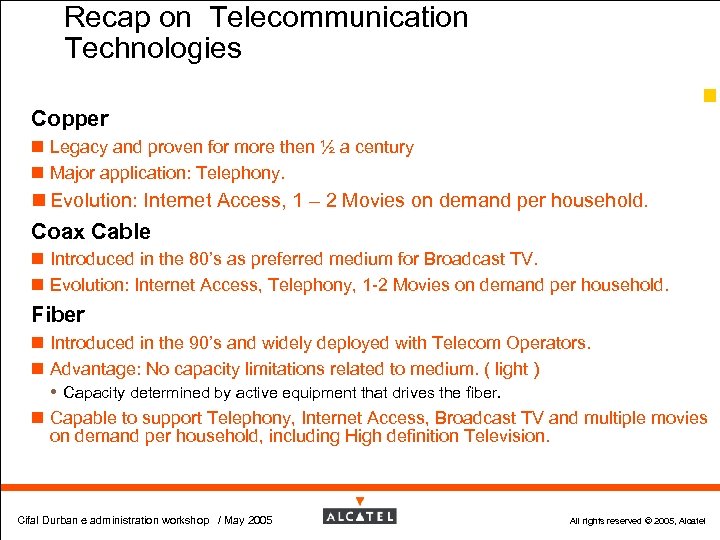 Recap on Telecommunication Technologies

Copper

Legacy and proven for more then ½ a century

Major application: Telephony.

Evolution: Internet Access, 1 – 2 Movies on demand per household.

Coax Cable

Introduced in the 80's as preferred medium for Broadcast TV.

Evolution: Internet Access, Telephony, 1-2 Movies on demand per household.

Fiber

Introduced in the 90's and widely deployed with Telecom Operators.

Advantage: No capacity limitations related to medium. ( light )

• Capacity determined by active equipment that drives the fiber.

Capable to support Telephony, Internet Access, Broadcast TV and multiple movies on demand per household, including High definition Television.

Cifal Durban e administration workshop / May 2005

ALCATEL

All rights reserved © 2005, Alcatel